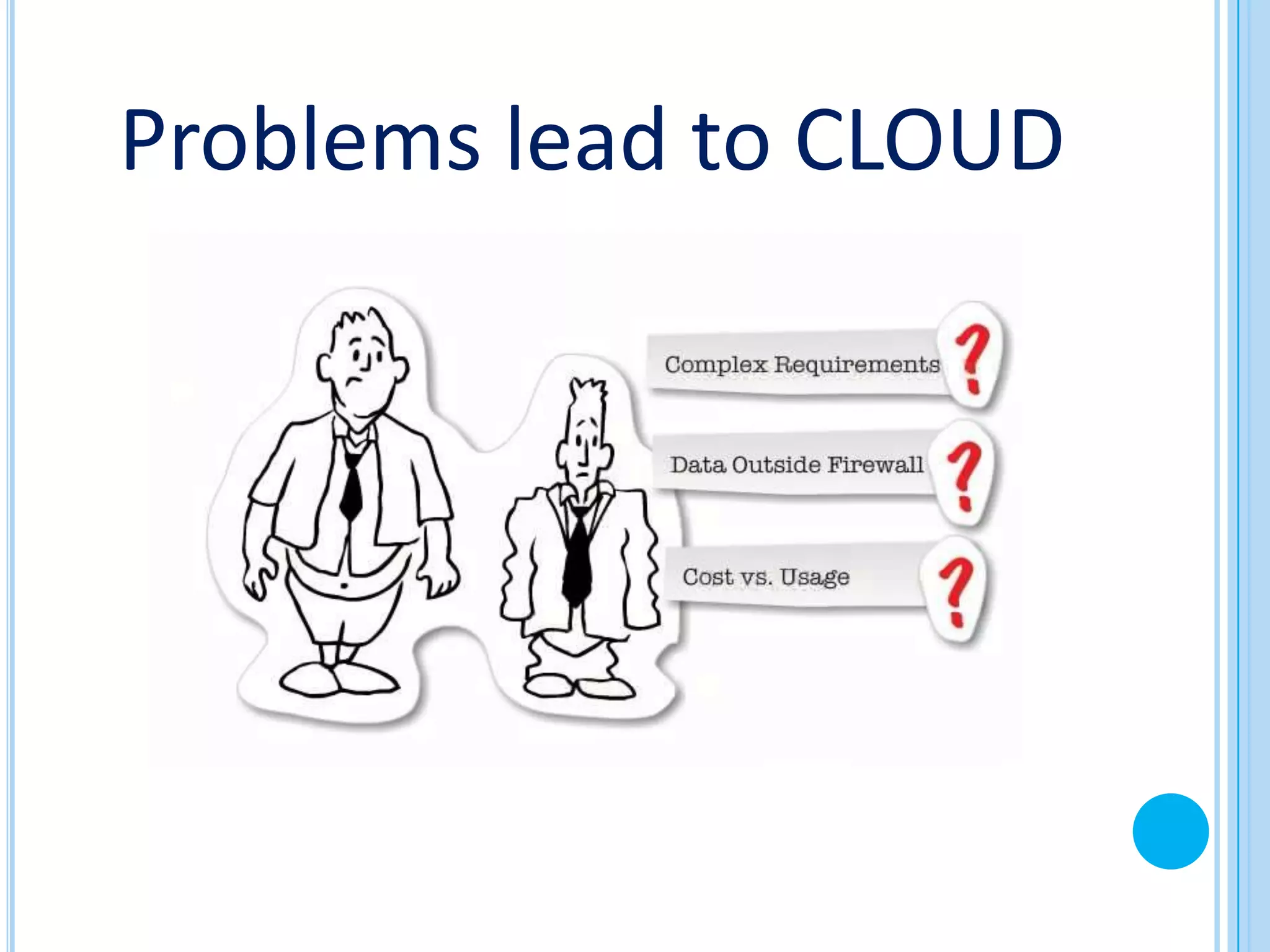 Problems lead to CLOUD

Complex Requirements ?

Data Outside Firewall ?

Cost vs. Usage ?